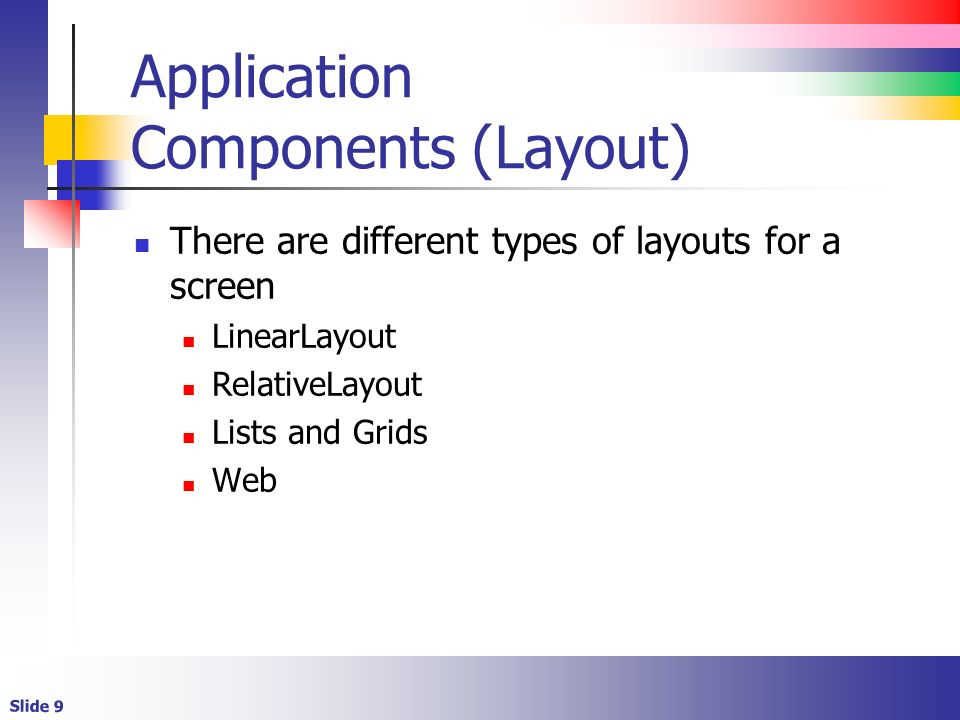 Application Components (Layout)

- There are different types of layouts for a screen
  - LinearLayout
  - RelativeLayout
  - Lists and Grids
  - Web

Slide 9